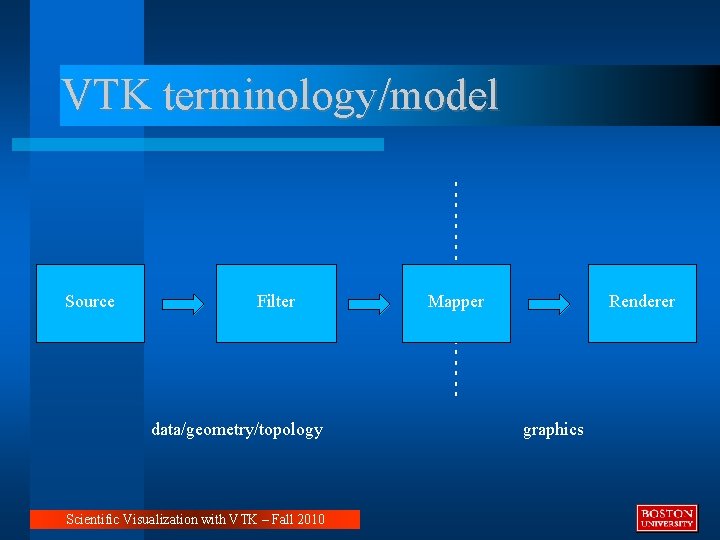 VTK terminology/model

Source

Filter

Mapper

Renderer

data/geometry/topology

graphics

Scientific Visualization with VTK – Fall 2010

BOSTON UNIVERSITY